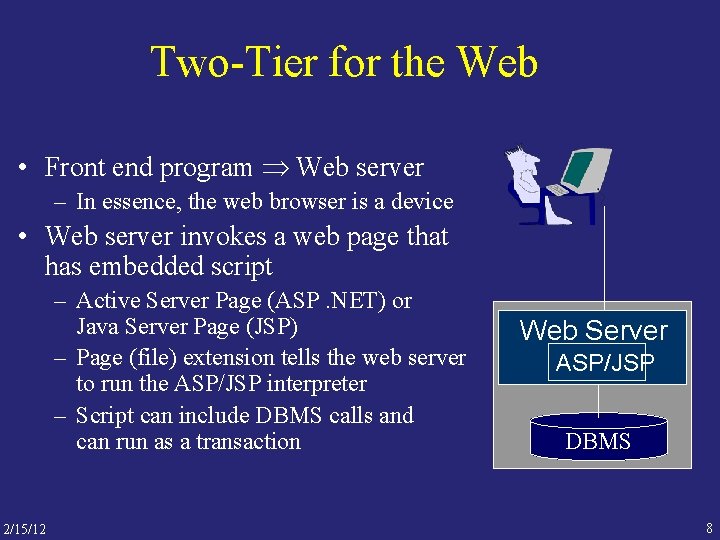 Two-Tier for the Web

• Front end program $\Rightarrow$ Web server
– In essence, the web browser is a device

• Web server invokes a web page that has embedded script
– Active Server Page (ASP .NET) or Java Server Page (JSP)
– Page (file) extension tells the web server to run the ASP/JSP interpreter
– Script can include DBMS calls and can run as a transaction

Web Server
ASP/JSP
DBMS

2/15/12

8